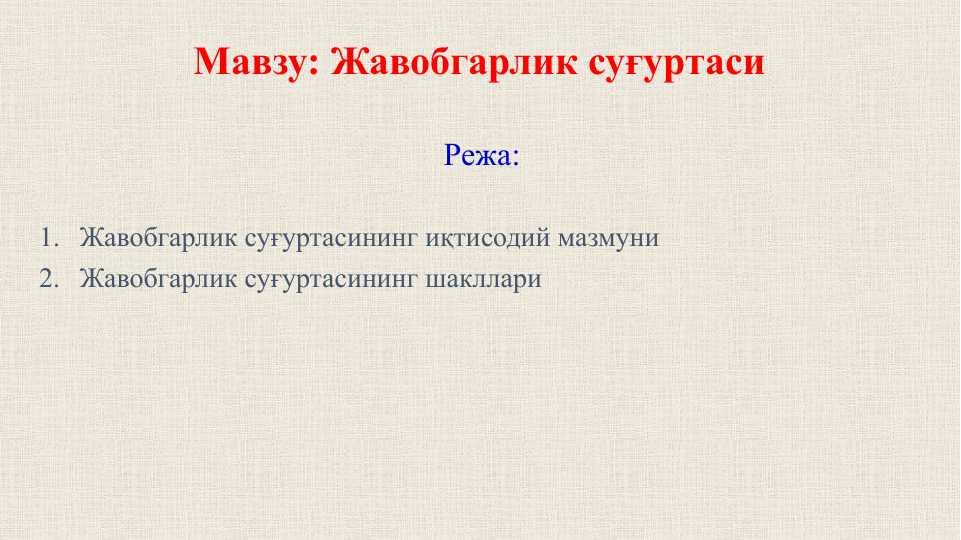 Мавзу: Жавобгарлик суғуртаси

Режа:

1. Жавобгарлик суғуртасининг иқтисодий мазмуни
2. Жавобгарлик суғуртасининг шакллари